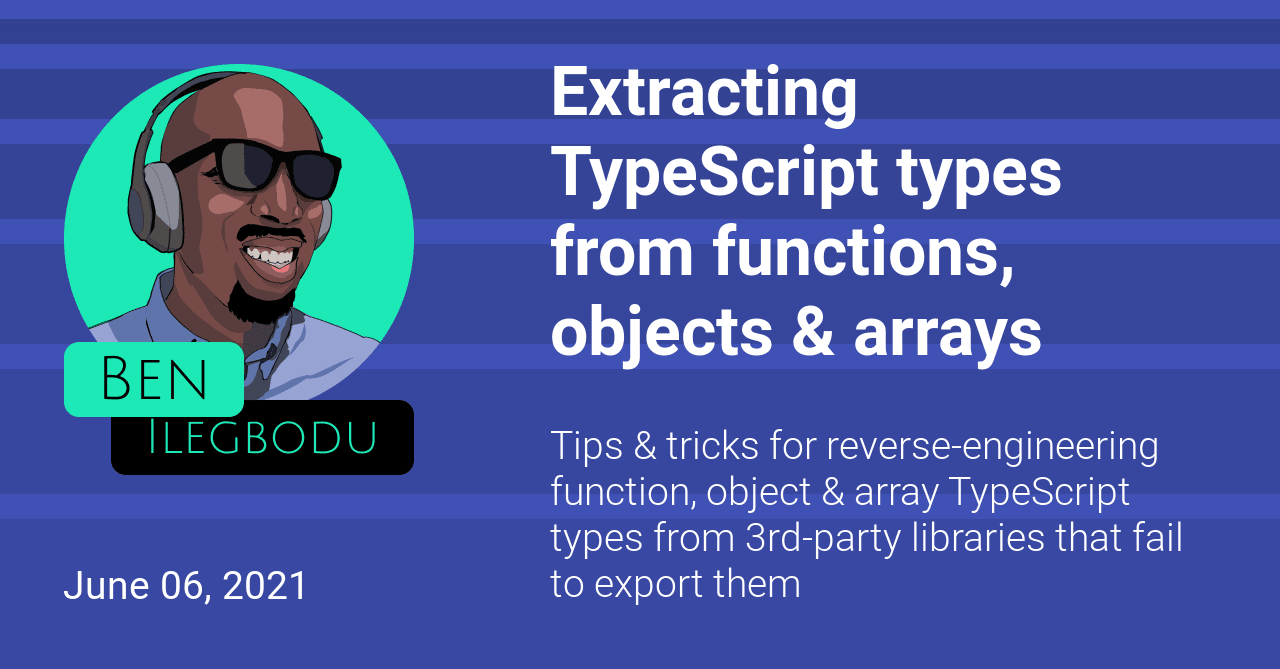 Ben
Ilegbodu

June 06, 2021

Extracting TypeScript types from functions, objects & arrays

Tips & tricks for reverse-engineering function, object & array TypeScript types from 3rd-party libraries that fail to export them